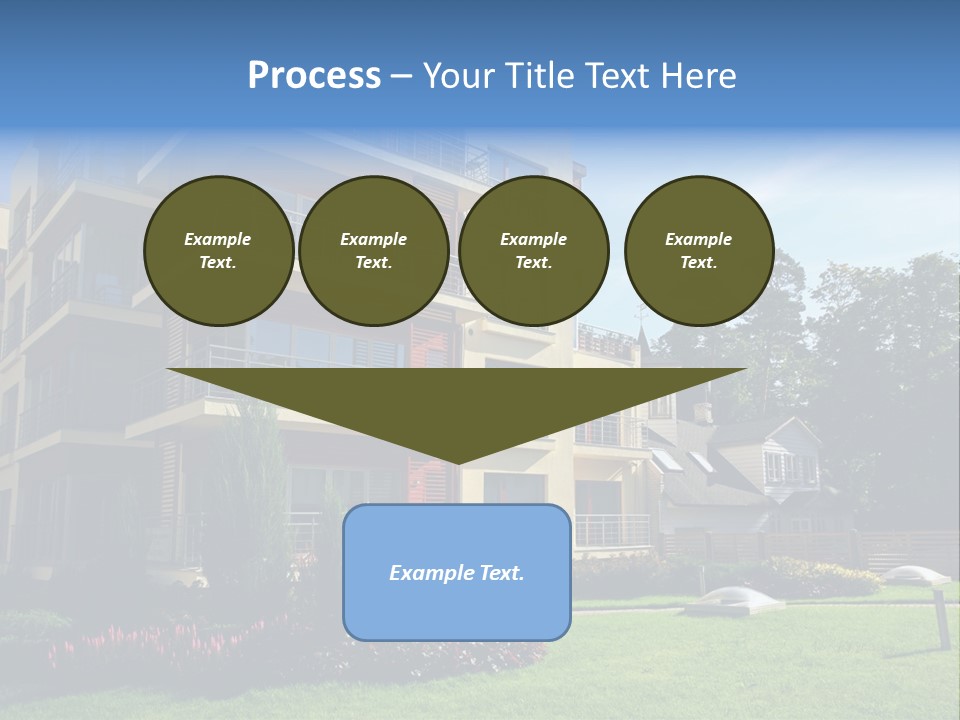 Process – Your Title Text Here

Example Text.

Example Text.

Example Text.

Example Text.

Example Text.